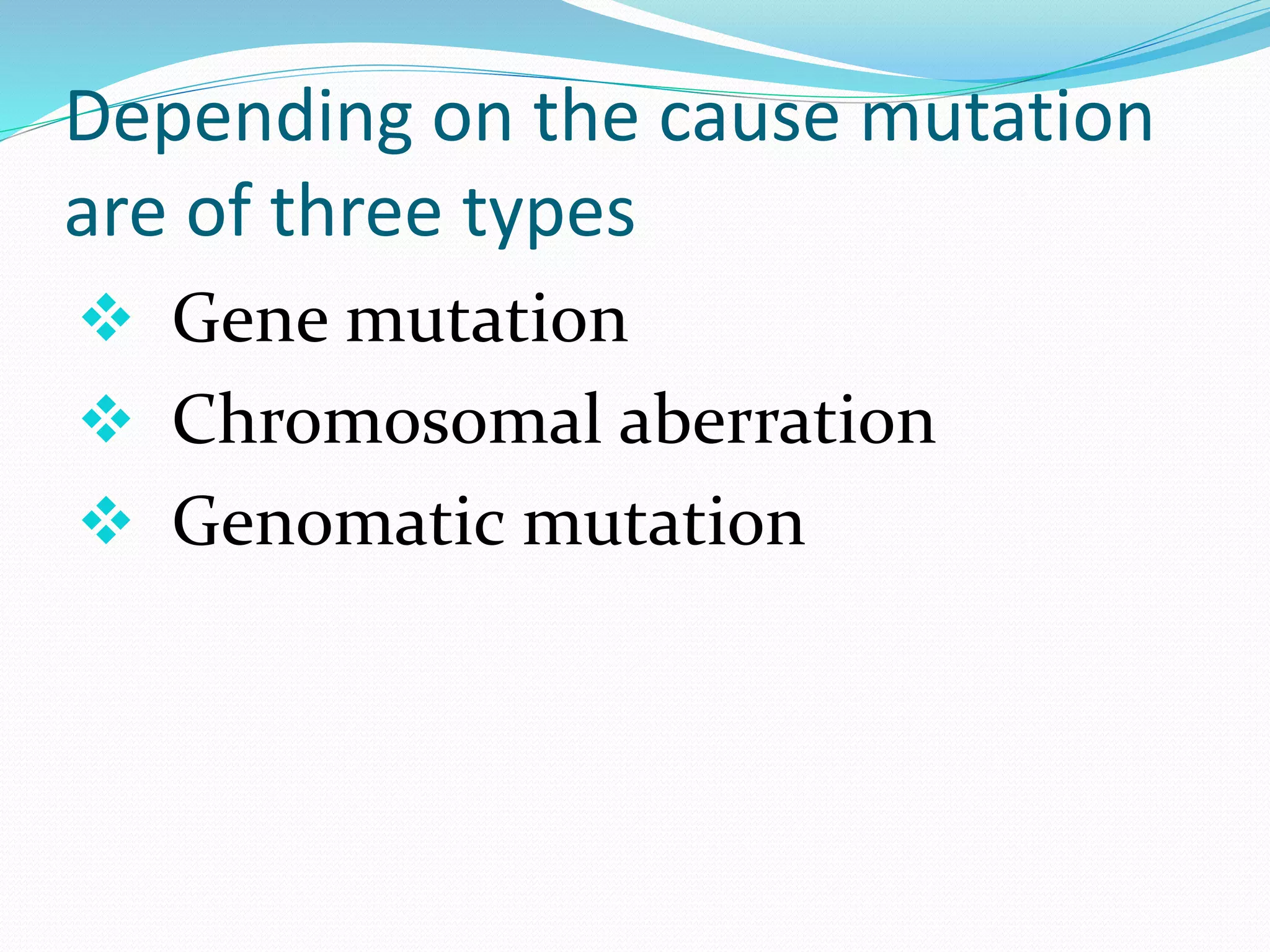 Depending on the cause mutation are of three types

❖ Gene mutation
❖ Chromosomal aberration
❖ Genomatic mutation